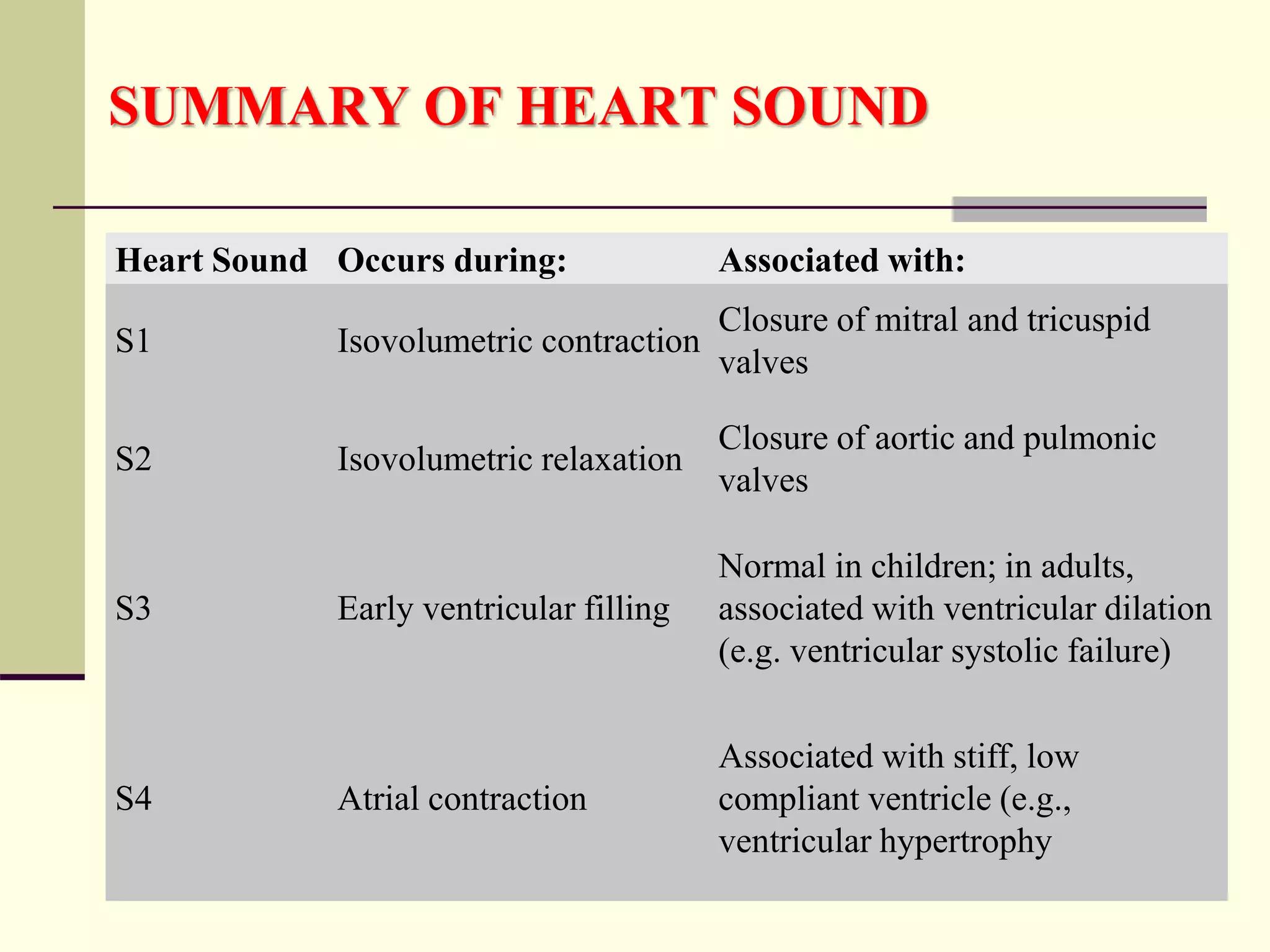 SUMMARY OF HEART SOUND

| Heart Sound | Occurs during: | Associated with: |
|---|---|---|
| S1 | Isovolumetric contraction | Closure of mitral and tricuspid valves |
| S2 | Isovolumetric relaxation | Closure of aortic and pulmonic valves |
| S3 | Early ventricular filling | Normal in children; in adults, associated with ventricular dilation (e.g. ventricular systolic failure) |
| S4 | Atrial contraction | Associated with stiff, low compliant ventricle (e.g., ventricular hypertrophy |